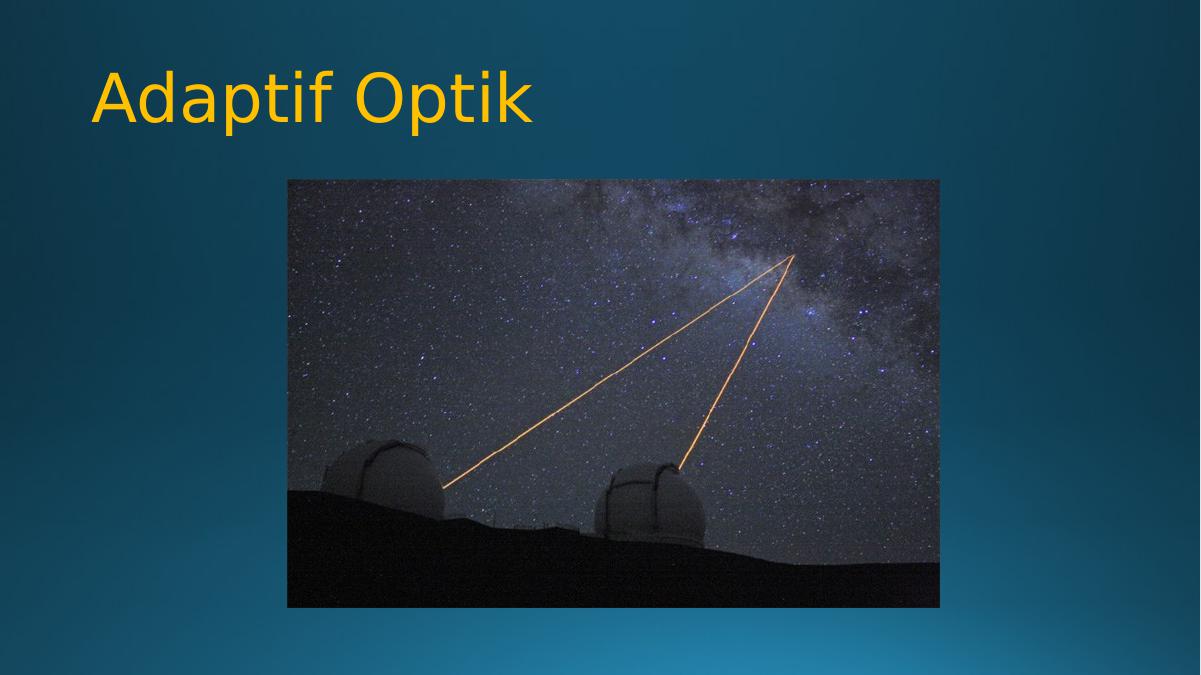 Adaptif Optik